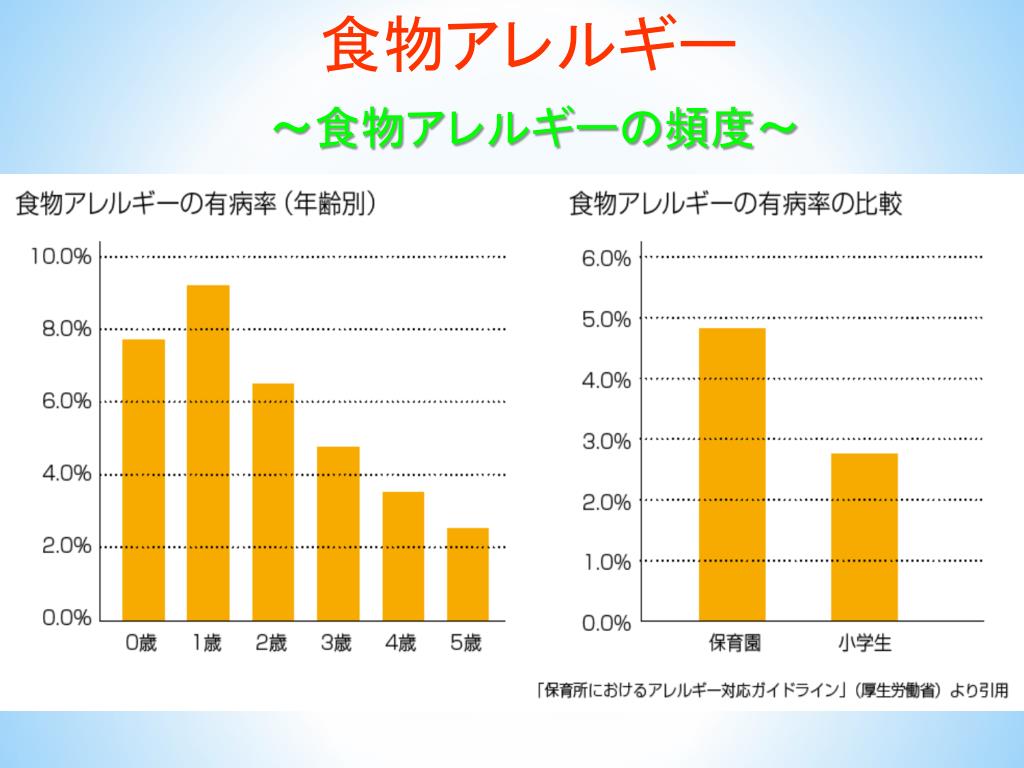 食物アレルギー

～食物アレルギーの頻度～

食物アレルギーの有病率（年齢別）

10.0%
8.0%
6.0%
4.0%
2.0%
0.0%

0歳 1歳 2歳 3歳 4歳 5歳

食物アレルギーの有病率の比較

6.0%
5.0%
4.0%
3.0%
2.0%
1.0%
0.0%

保育園 小学生

「保育所におけるアレルギー対応ガイドライン」（厚生労働省）より引用